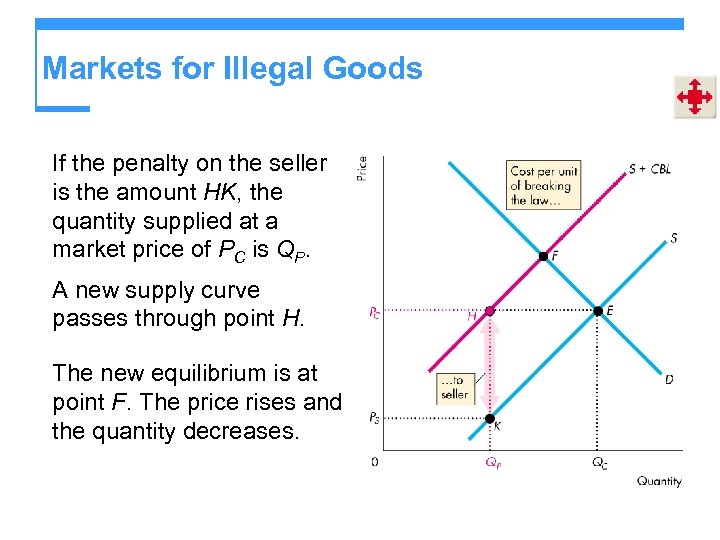 Markets for Illegal Goods

If the penalty on the seller is the amount $HK$, the quantity supplied at a market price of $P_C$ is $Q_P$.

A new supply curve passes through point $H$.

The new equilibrium is at point $F$. The price rises and the quantity decreases.

Price

Cost per unit of breaking the law...

S + CBL

S

F

$P_C$

H

E

...to seller

D

$P_S$

K

0

$Q_P$

$Q_C$

Quantity